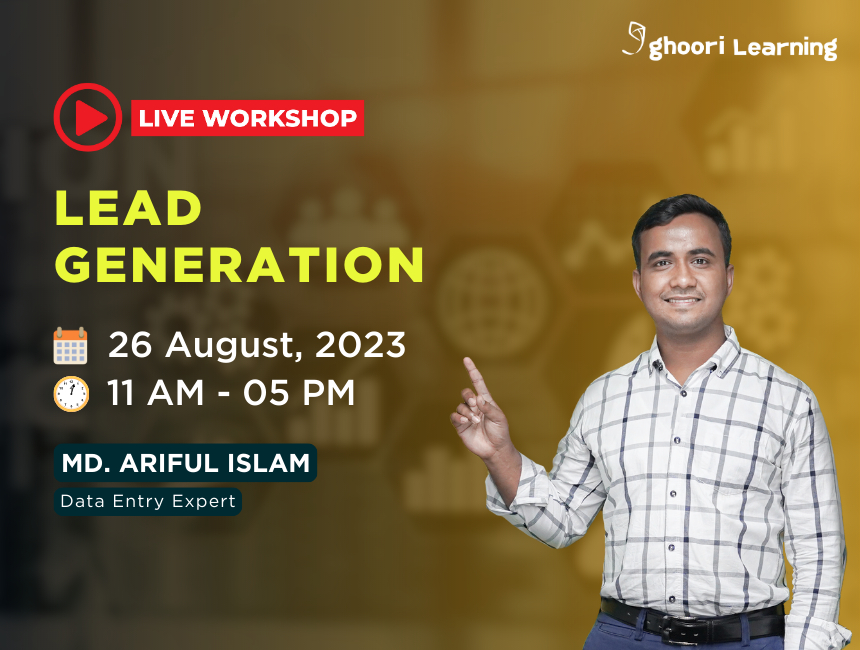 ghoori Learning

LIVE WORKSHOP

LEAD GENERATION

26 August, 2023
11 AM - 05 PM

MD. ARIFUL ISLAM
Data Entry Expert